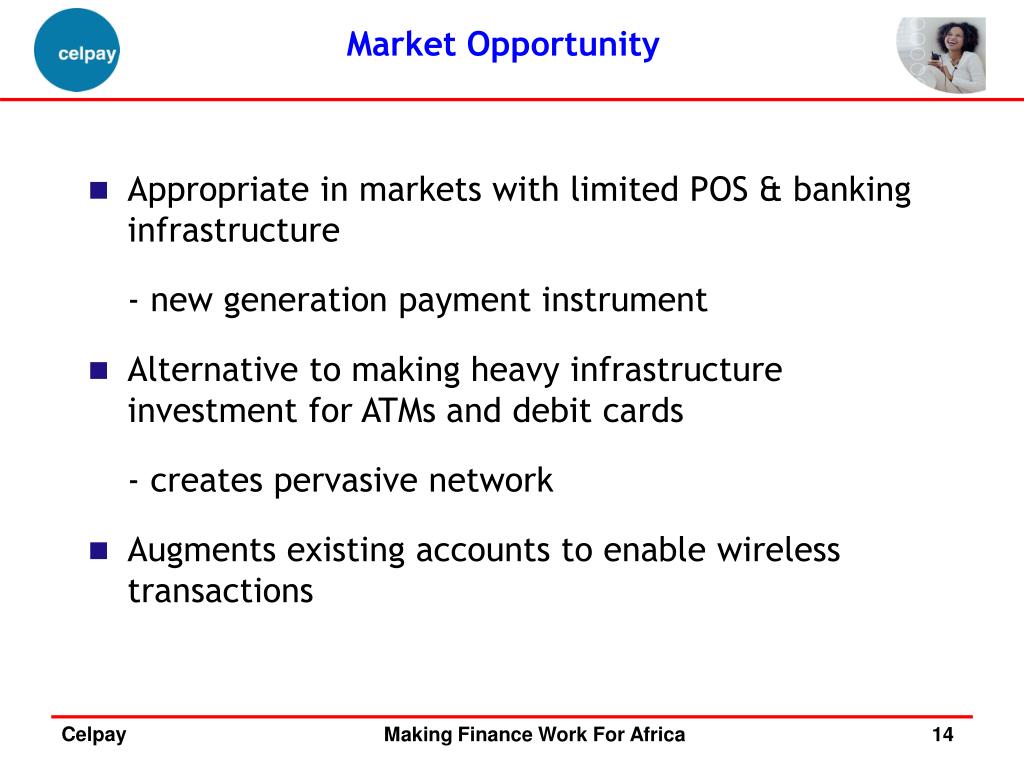 celpay

Market Opportunity

Appropriate in markets with limited POS & banking infrastructure

- new generation payment instrument

Alternative to making heavy infrastructure investment for ATMs and debit cards

- creates pervasive network

Augments existing accounts to enable wireless transactions

Celpay

Making Finance Work For Africa

14